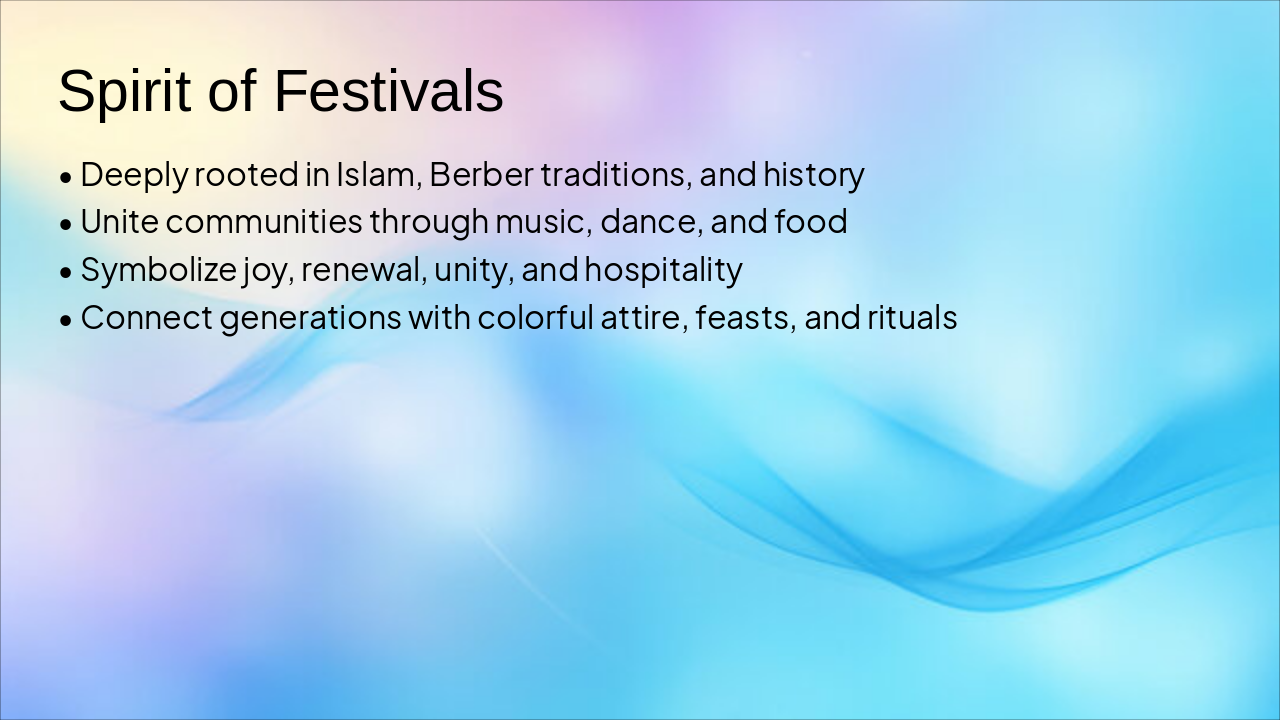 Spirit of Festivals

• Deeply rooted in Islam, Berber traditions, and history
• Unite communities through music, dance, and food
• Symbolize joy, renewal, unity, and hospitality
• Connect generations with colorful attire, feasts, and rituals